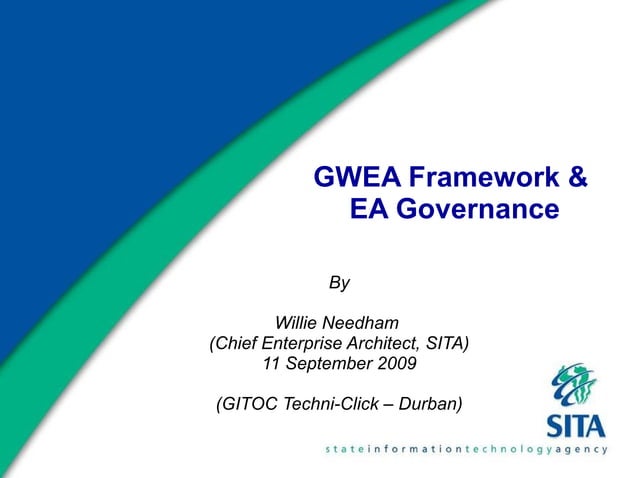 GWEA Framework & EA Governance

By

Willie Needham
(Chief Enterprise Architect, SITA)
11 September 2009

(GITOC Techni-Click – Durban)

SITA
stateinformationtechnologyagency